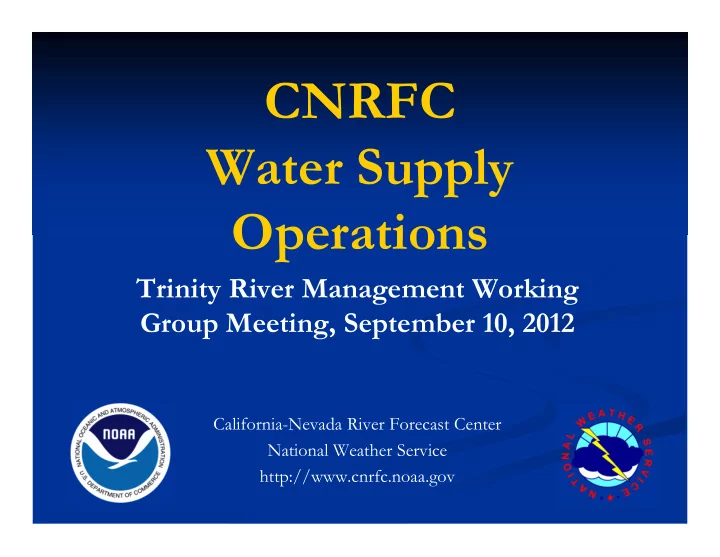 CNRFC
Water Supply
Operations

Trinity River Management Working Group Meeting, September 10, 2012

NATIONAL OCEANIC AND ATMOSPHERIC ADMINISTRATION
NOAA
U.S. DEPARTMENT OF COMMERCE

California-Nevada River Forecast Center
National Weather Service
http://www.cnrfc.noaa.gov

NATIONAL WEATHER SERVICE